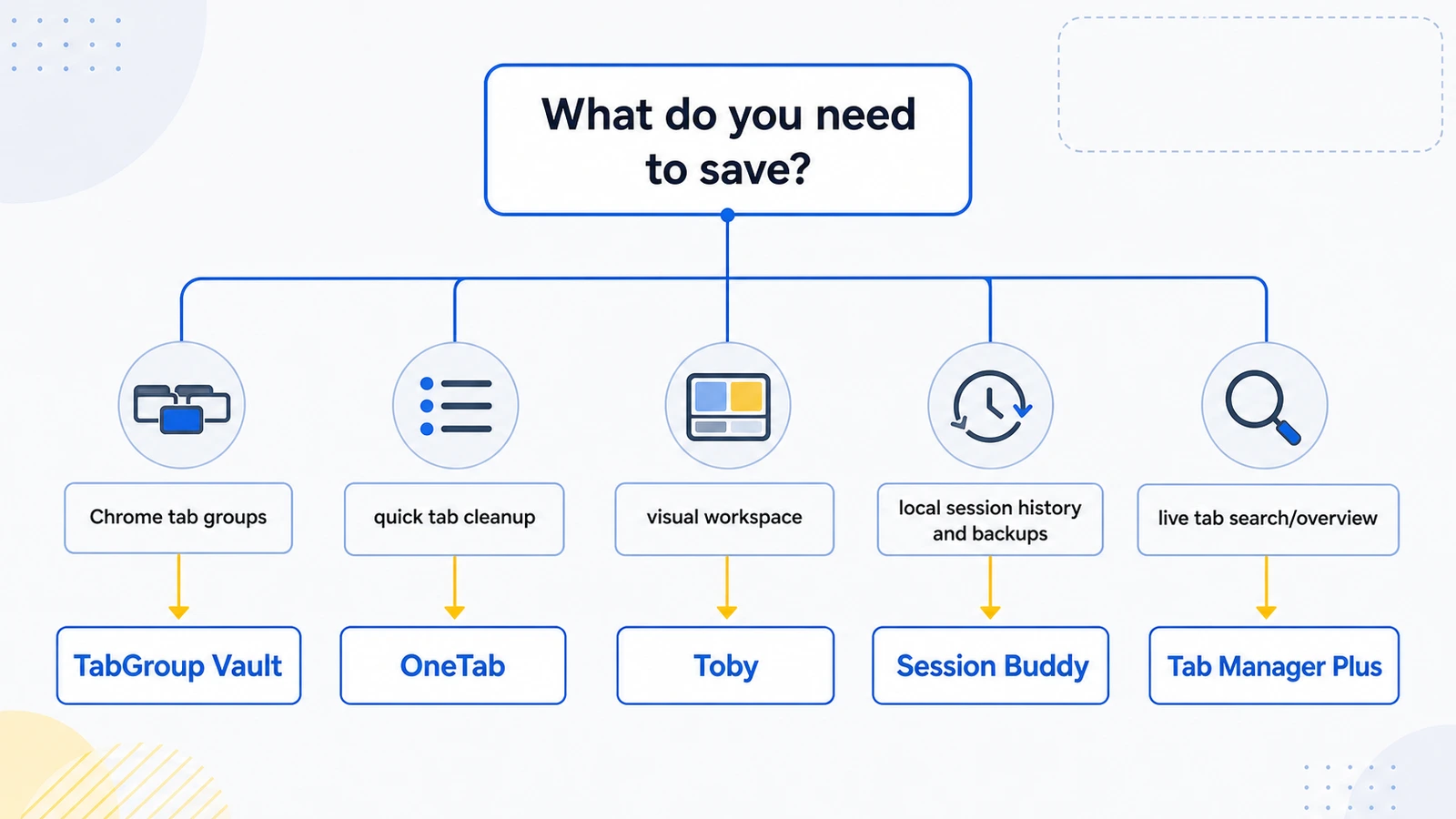 What do you need to save?

Chrome tab groups

TabGroup Vault

quick tab cleanup

OneTab

visual workspace

Toby

local session history and backups

Session Buddy

live tab search/overview

Tab Manager Plus